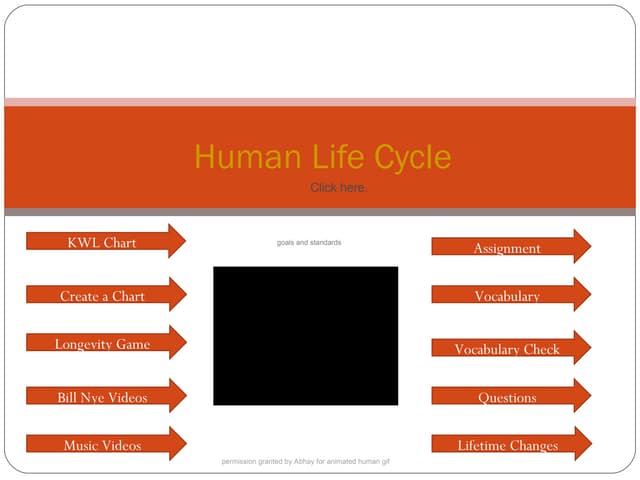 Human Life Cycle

Click here.

KWL Chart

Create a Chart

Longevity Game

Bill Nye Videos

Music Videos

goals and standards

permission granted by Abhay for animated human gif

Assignment

Vocabulary

Vocabulary Check

Questions

Lifetime Changes